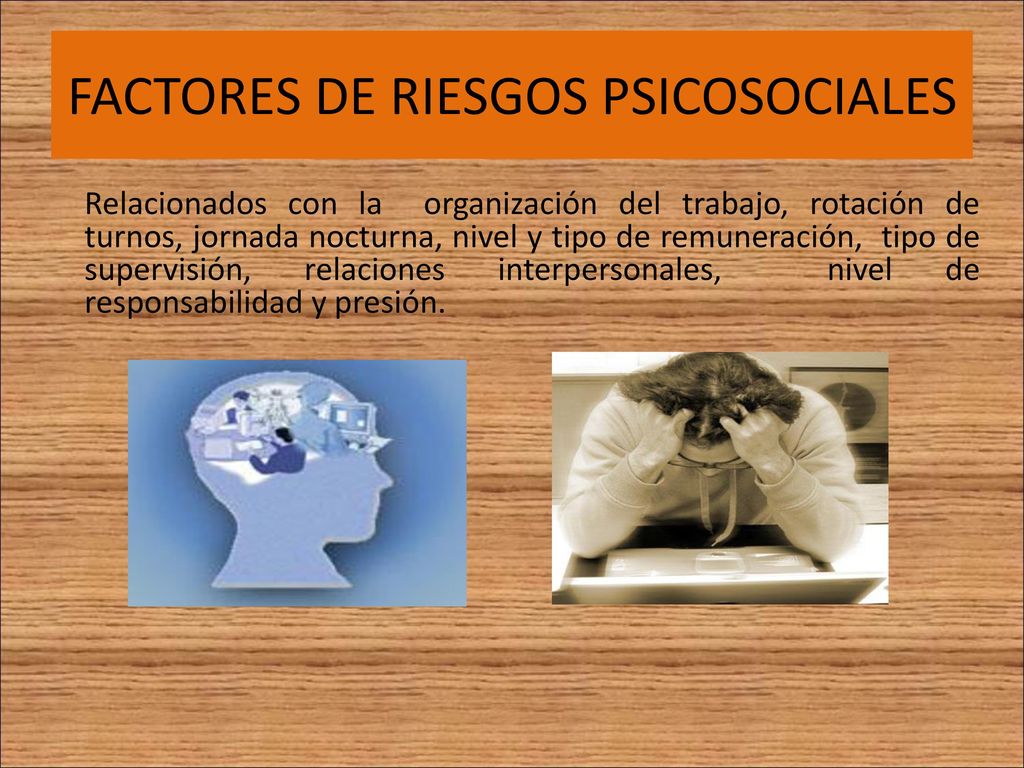 FACTORES DE RIESGOS PSICOSOCIALES

Relacionados con la organización del trabajo, rotación de turnos, jornada nocturna, nivel y tipo de remuneración, tipo de supervisión, relaciones interpersonales, nivel de responsabilidad y presión.